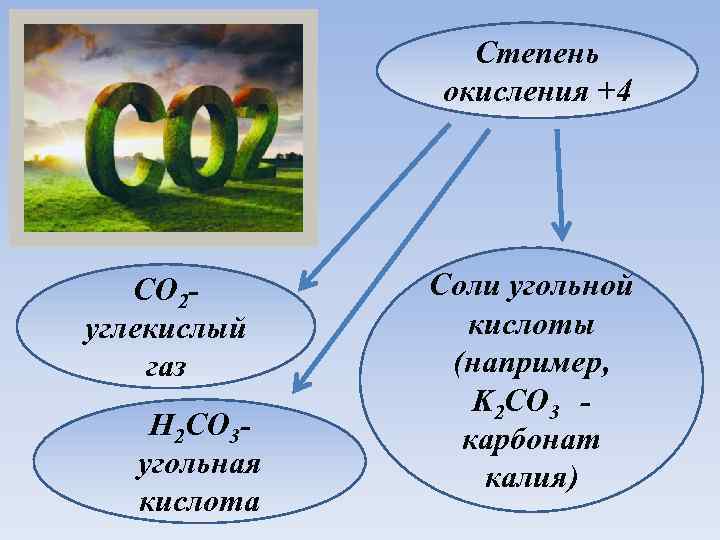 CO2

Степень окисления +4

$CO_2$- углекислый газ

$H_2CO_3$- угольная кислота

Соли угольной кислоты (например, $K_2CO_3$ - карбонат калия)